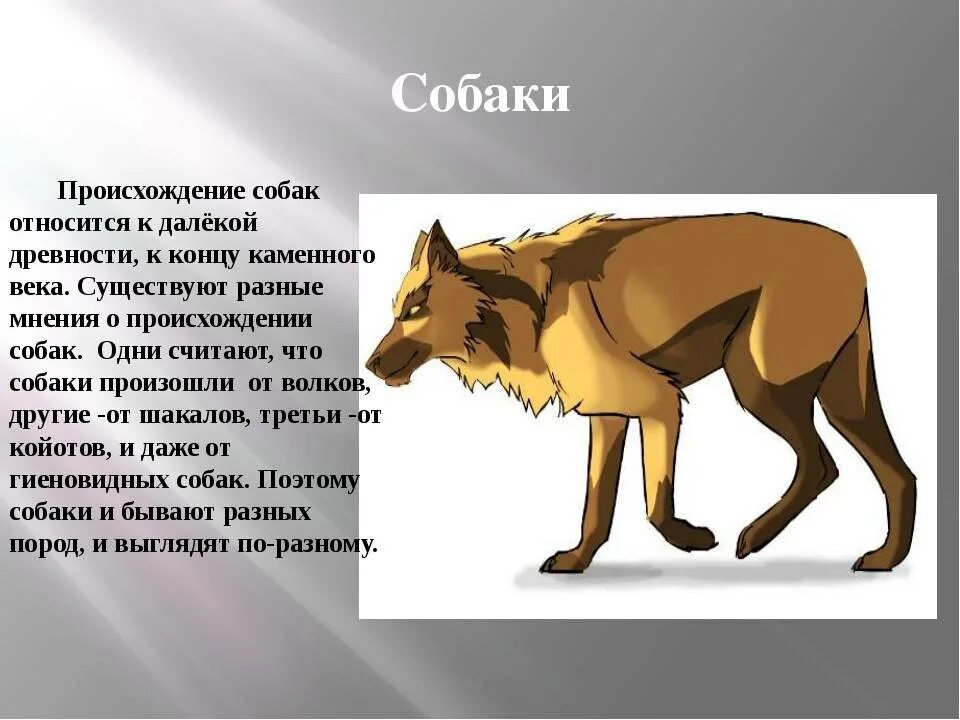 Собаки

Происхождение собак относится к далёкой древности, к концу каменного века. Существуют разные мнения о происхождении собак. Одни считают, что собаки произошли от волков, другие -от шакалов, третьи -от койотов, и даже от гиеновидных собак. Поэтому собаки и бывают разных пород, и выглядят по-разному.